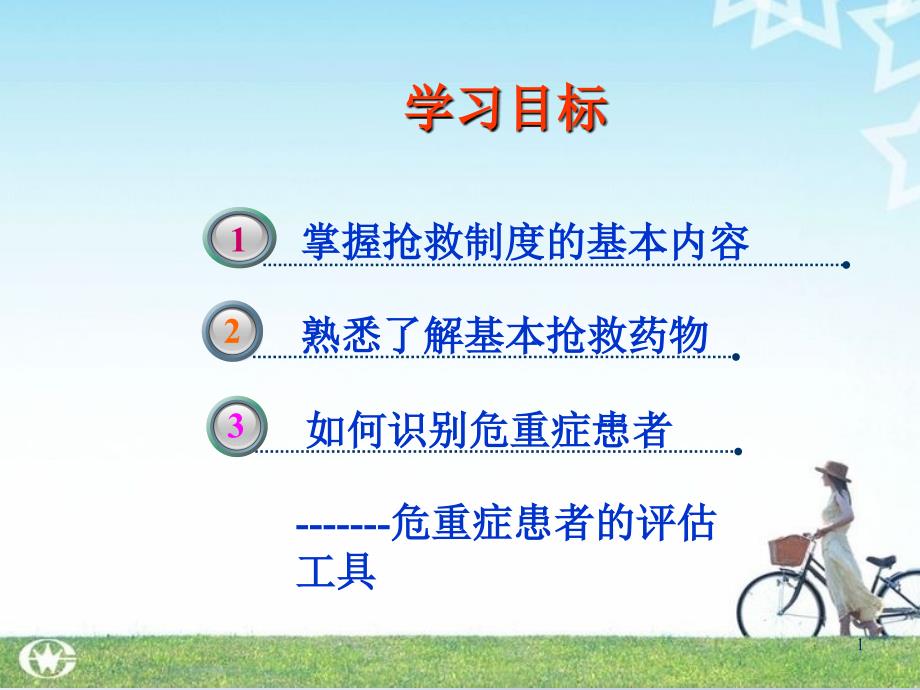 学习目标

1 掌握抢救制度的基本内容

2 熟悉了解基本抢救药物

3 如何识别危重症患者

-------危重症患者的评估工具

1